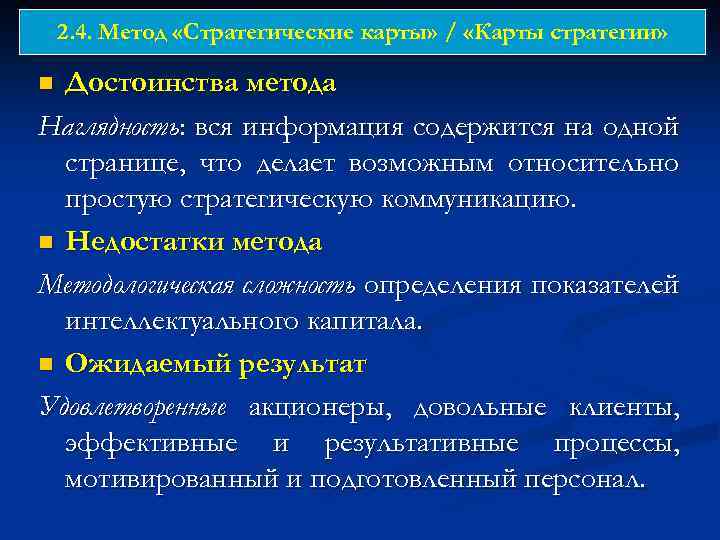 2.4. Метод «Стратегические карты» / «Карты стратегии»

Достоинства метода

Наглядность: вся информация содержится на одной странице, что делает возможным относительно простую стратегическую коммуникацию.

Недостатки метода

Методологическая сложность определения показателей интеллектуального капитала.

Ожидаемый результат

Удовлетворенные акционеры, довольные клиенты, эффективные и результативные процессы, мотивированный и подготовленный персонал.